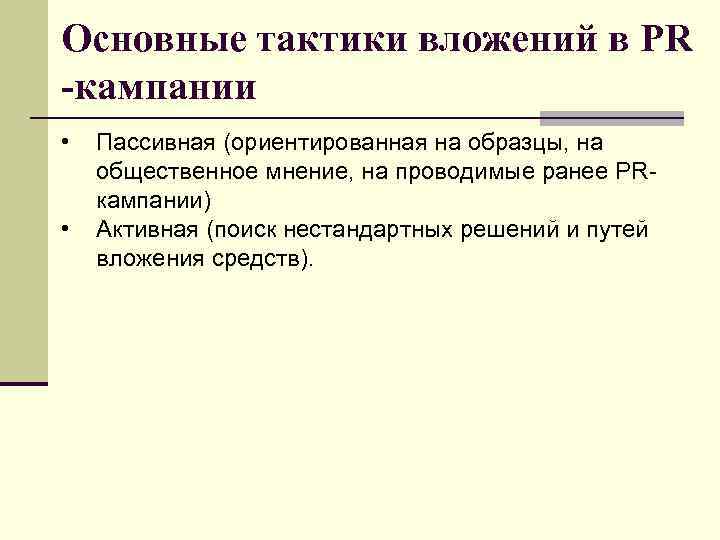 Основные тактики вложений в PR -кампании

• Пассивная (ориентированная на образцы, на общественное мнение, на проводимые ранее PR-кампании)
• Активная (поиск нестандартных решений и путей вложения средств).